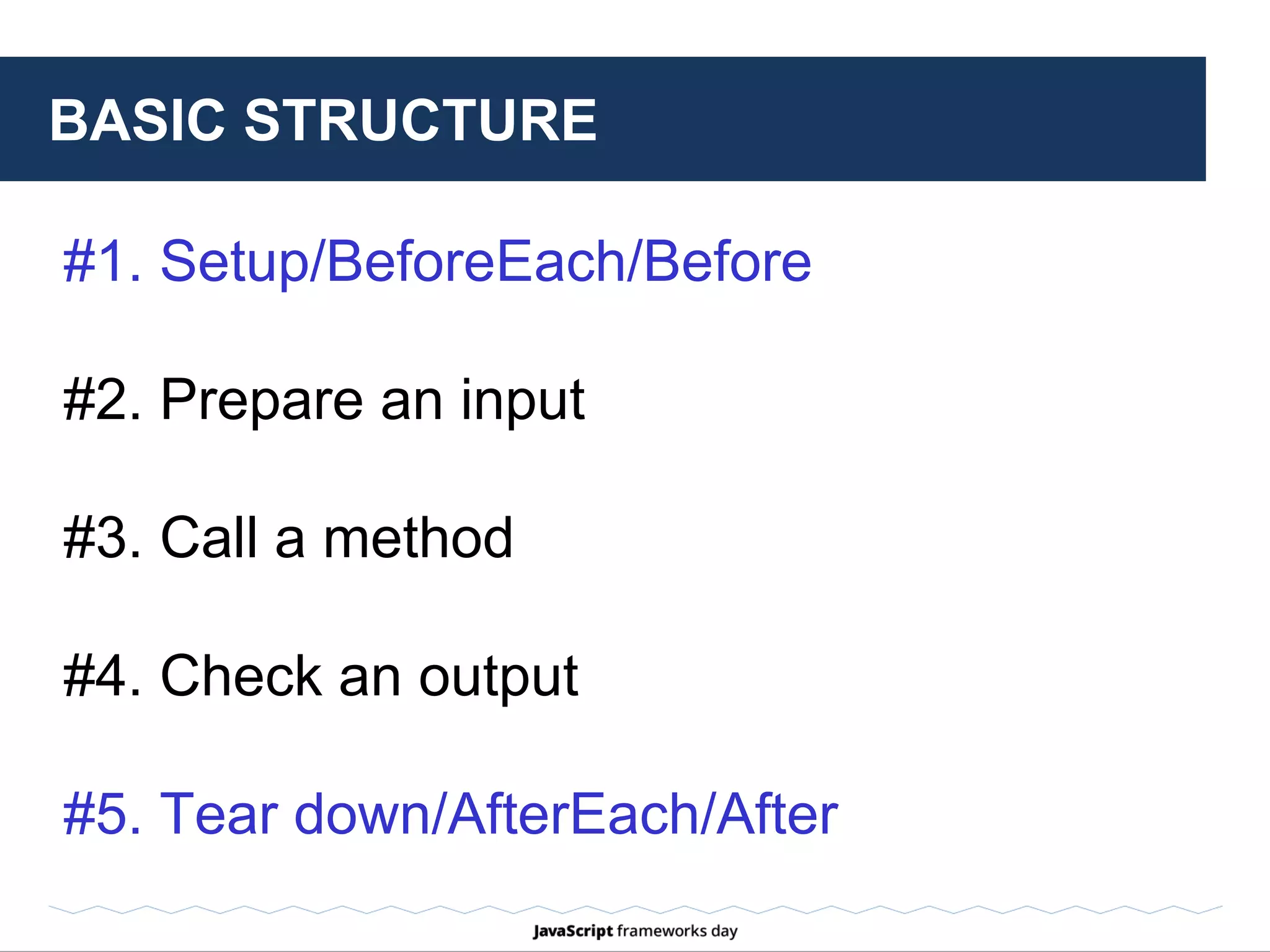 BASIC STRUCTURE

#1. Setup/BeforeEach/Before

#2. Prepare an input

#3. Call a method

#4. Check an output

#5. Tear down/AfterEach/After

JavaScript frameworks day